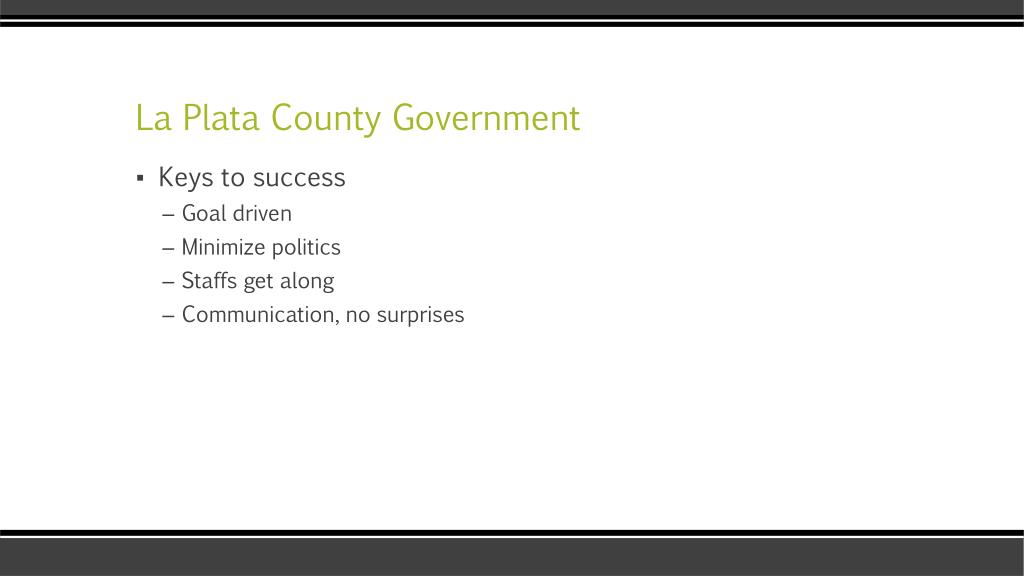 La Plata County Government

▪ Keys to success
– Goal driven
– Minimize politics
– Staffs get along
– Communication, no surprises